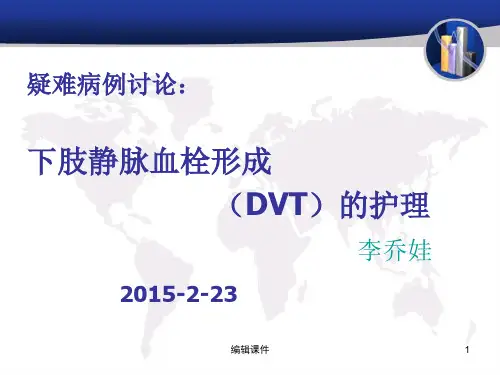 疑难病例讨论：

下肢静脉血栓形成
（DVT）的护理

李乔娃

2015-2-23

编辑课件

1